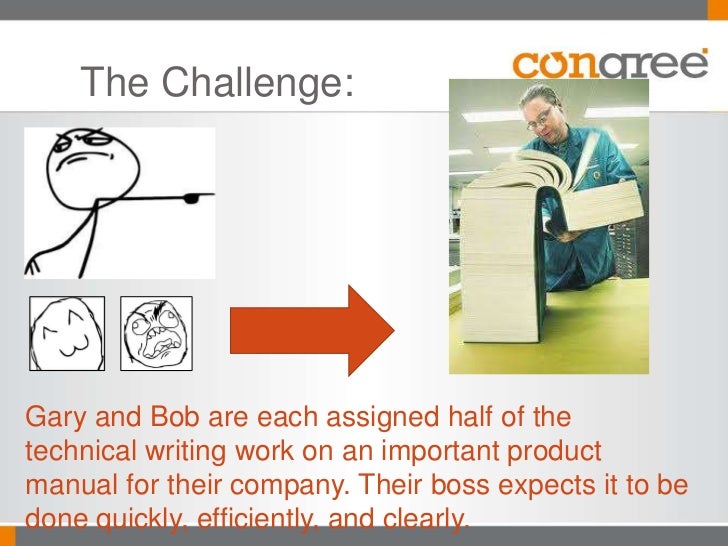 The Challenge:

congree

Gary and Bob are each assigned half of the technical writing work on an important product manual for their company. Their boss expects it to be done quickly, efficiently, and clearly.